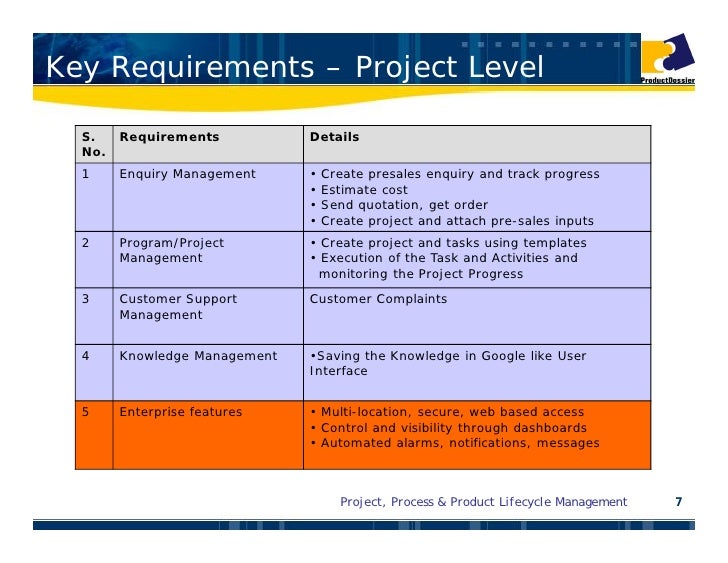 Key Requirements – Project Level

ProductDossier

| S. No. | Requirements | Details |
|---|---|---|
| 1 | Enquiry Management | • Create presales enquiry and track progress • Estimate cost • Send quotation, get order • Create project and attach pre-sales inputs |
| 2 | Program/Project Management | • Create project and tasks using templates • Execution of the Task and Activities and monitoring the Project Progress |
| 3 | Customer Support Management | Customer Complaints |
| 4 | Knowledge Management | •Saving the Knowledge in Google like User Interface |
| 5 | Enterprise features | • Multi-location, secure, web based access • Control and visibility through dashboards • Automated alarms, notifications, messages |

Project, Process & Product Lifecycle Management 7